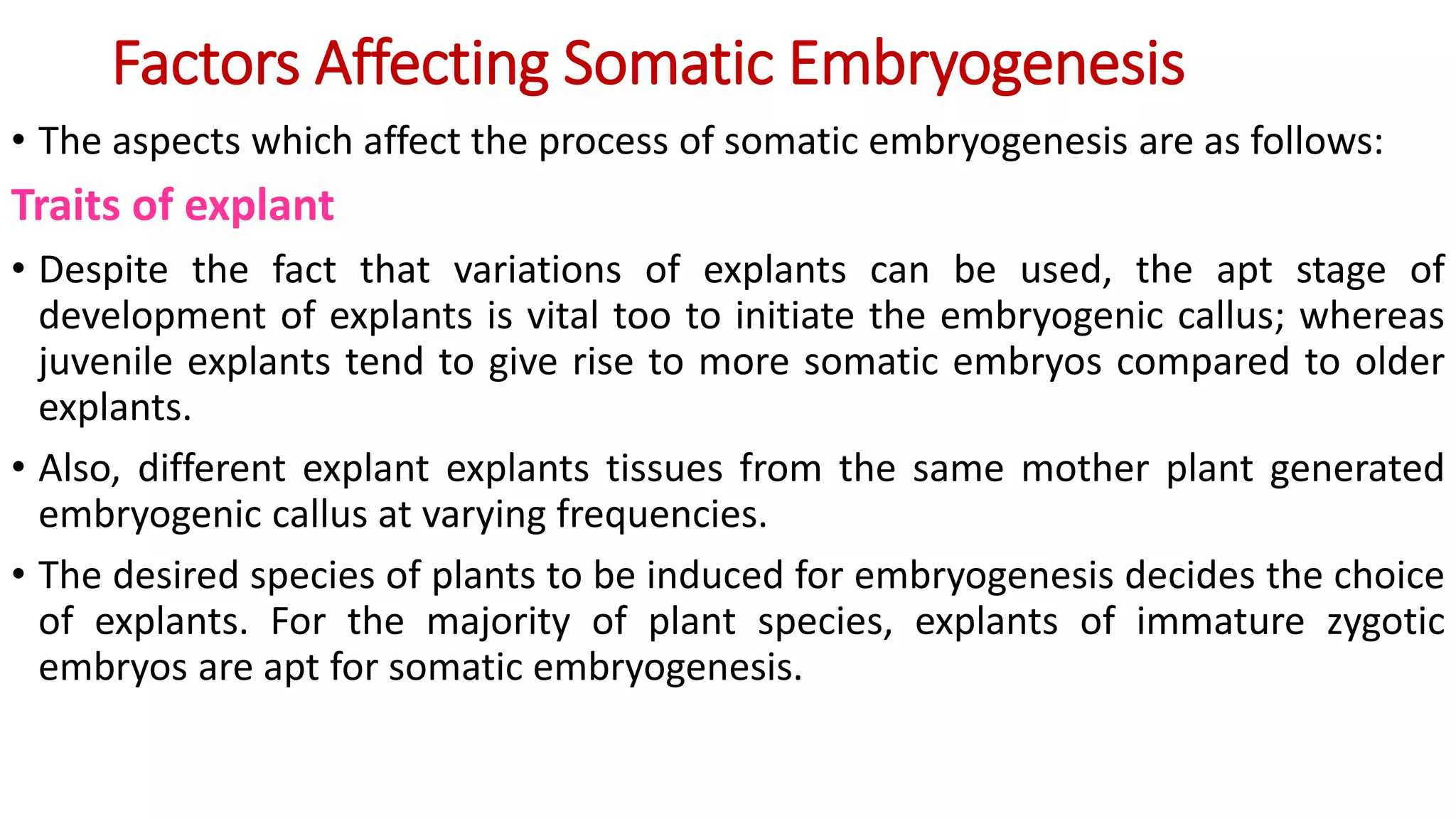 Factors Affecting Somatic Embryogenesis

• The aspects which affect the process of somatic embryogenesis are as follows:

Traits of explant

• Despite the fact that variations of explants can be used, the apt stage of development of explants is vital too to initiate the embryogenic callus; whereas juvenile explants tend to give rise to more somatic embryos compared to older explants.

• Also, different explant explants tissues from the same mother plant generated embryogenic callus at varying frequencies.

• The desired species of plants to be induced for embryogenesis decides the choice of explants. For the majority of plant species, explants of immature zygotic embryos are apt for somatic embryogenesis.